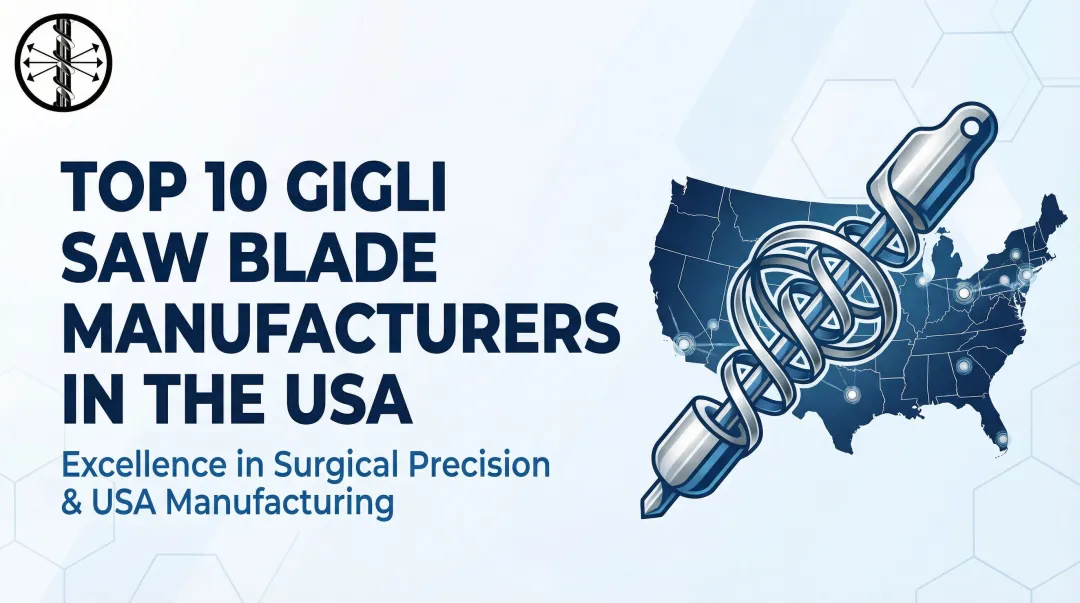 TOP 10 GIGLI SAW BLADE MANUFACTURERS IN THE USA

Excellence in Surgical Precision & USA Manufacturing